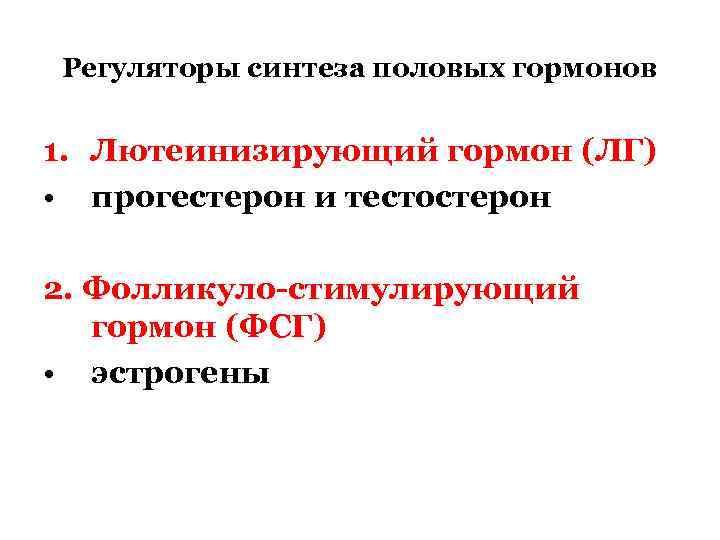 Регуляторы синтеза половых гормонов

1. Лютеинизирующий гормон (ЛГ)
• прогестерон и тестостерон

2. Фолликуло-стимулирующий гормон (ФСГ)
• эстрогены